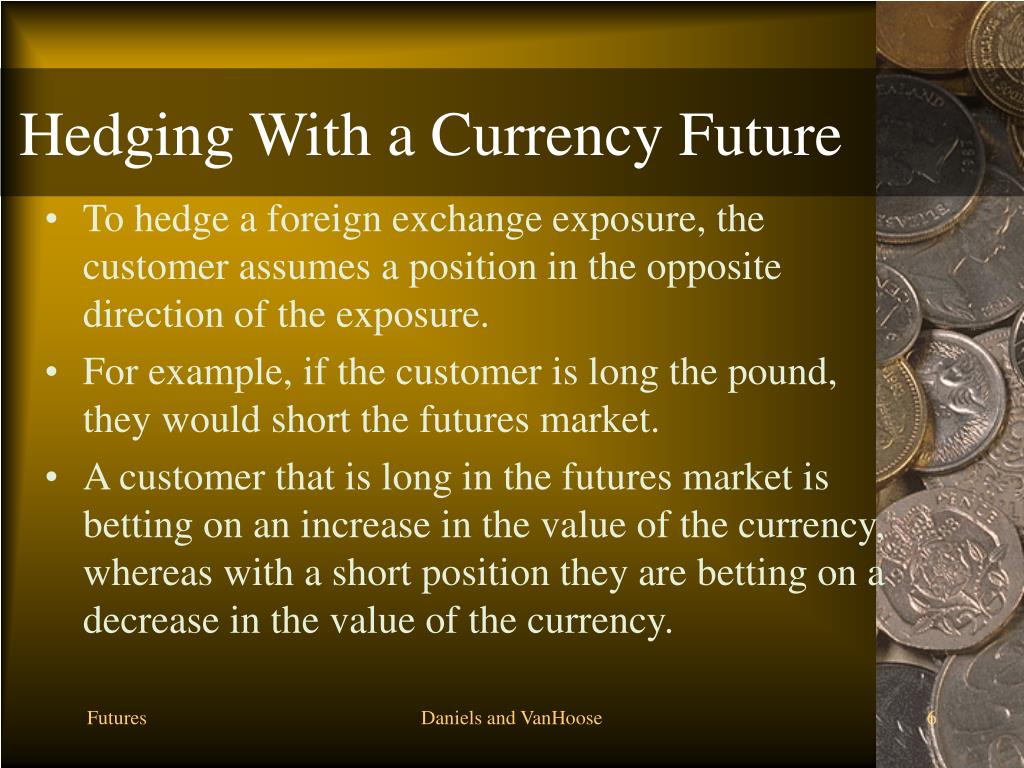 Hedging With a Currency Future

• To hedge a foreign exchange exposure, the customer assumes a position in the opposite direction of the exposure.
• For example, if the customer is long the pound, they would short the futures market.
• A customer that is long in the futures market is betting on an increase in the value of the currency, whereas with a short position they are betting on a decrease in the value of the currency.

Futures

Daniels and VanHoose

6